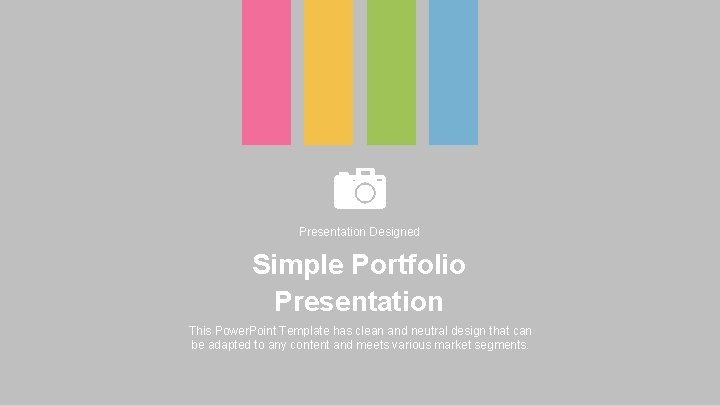 Presentation Designed

Simple Portfolio Presentation

This PowerPoint Template has clean and neutral design that can be adapted to any content and meets various market segments.